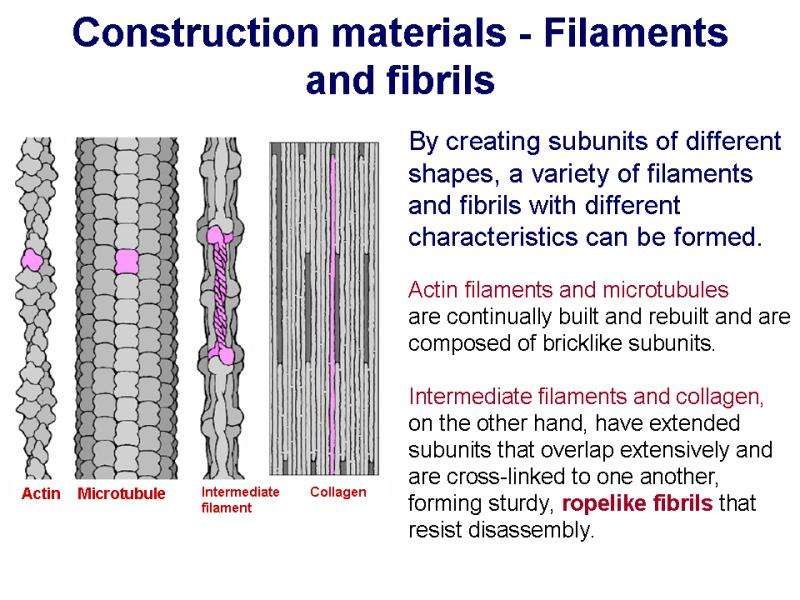 Construction materials - Filaments and fibrils

Actin

Microtubule

Intermediate filament

Collagen

By creating subunits of different shapes, a variety of filaments and fibrils with different characteristics can be formed.

Actin filaments and microtubules are continually built and rebuilt and are composed of bricklike subunits.

Intermediate filaments and collagen, on the other hand, have extended subunits that overlap extensively and are cross-linked to one another, forming sturdy, ropelike fibrils that resist disassembly.